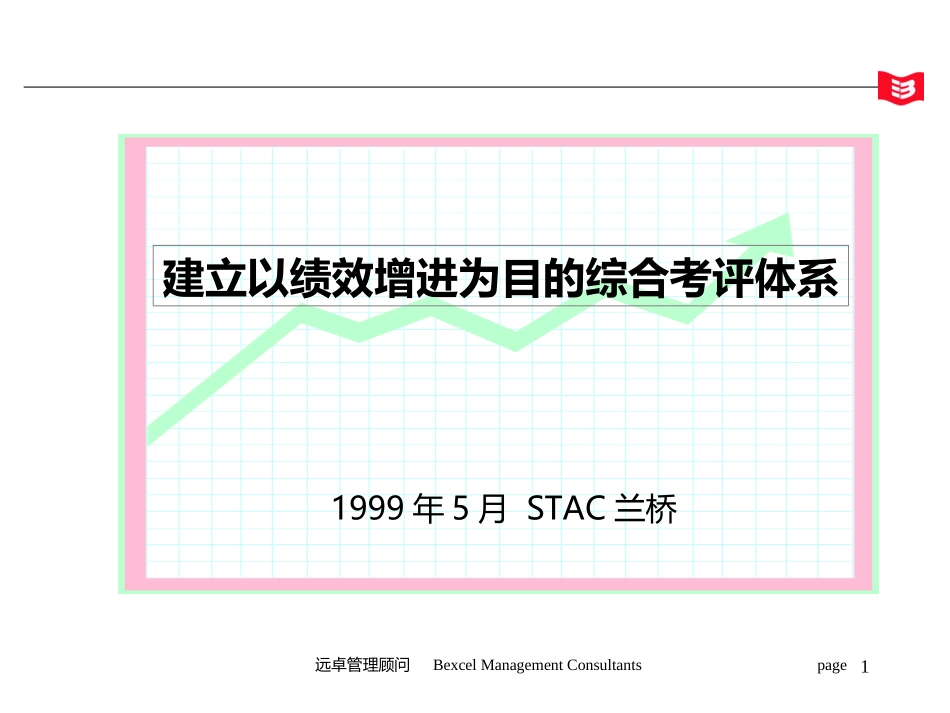 建立以绩效增进为目的综合考评体系

1999 年 5 月 STAC 兰桥

远卓管理顾问 Bexcel Management Consultants

page 1